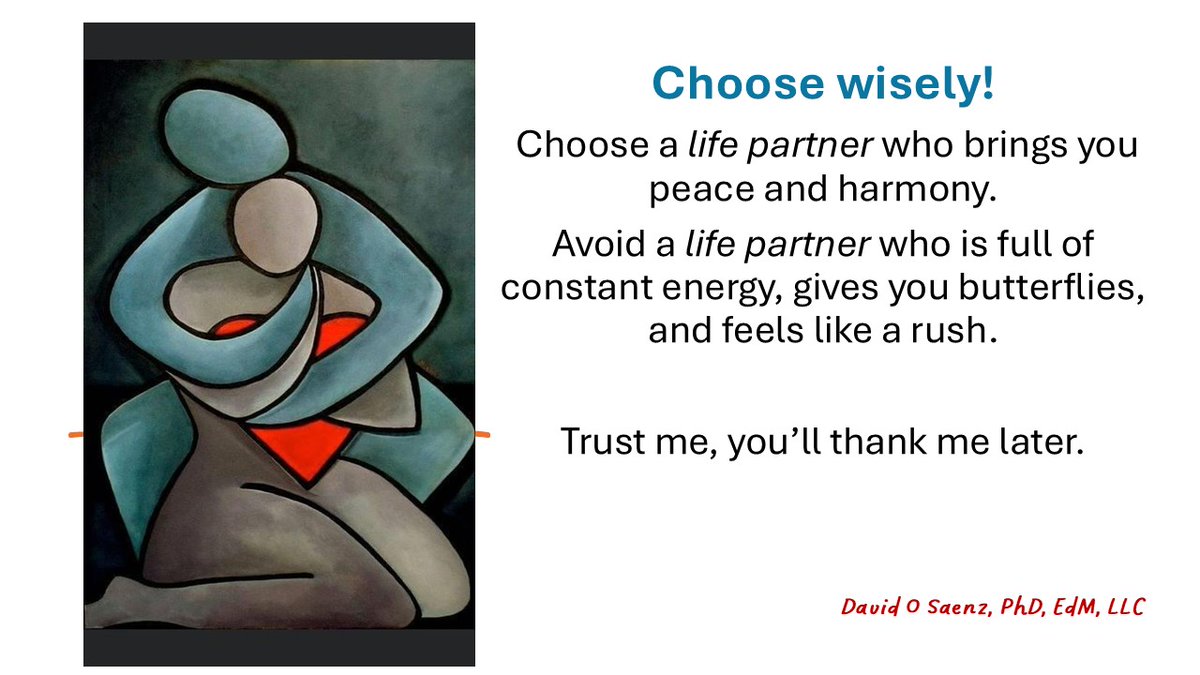 Choose wisely!

Choose a life partner who brings you peace and harmony.

Avoid a life partner who is full of constant energy, gives you butterflies, and feels like a rush.

Trust me, you'll thank me later.

David O Saenz, PhD, EdM, LLC